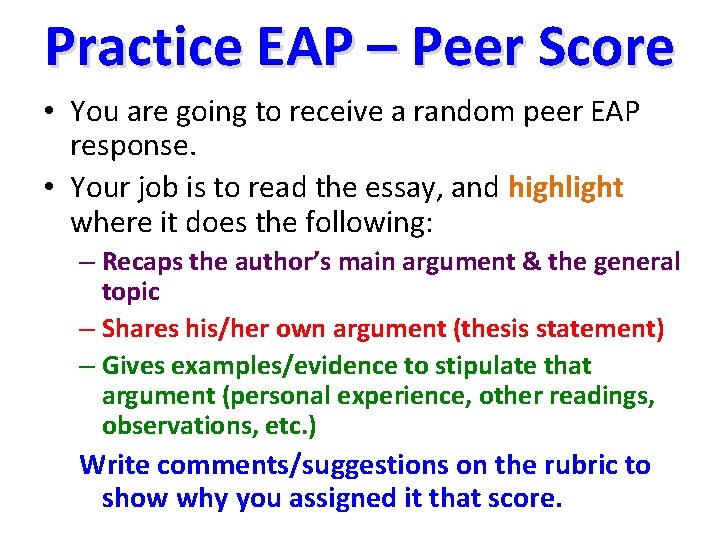 Practice EAP – Peer Score

• You are going to receive a random peer EAP response.

• Your job is to read the essay, and highlight where it does the following:

– Recaps the author's main argument & the general topic

– Shares his/her own argument (thesis statement)

– Gives examples/evidence to stipulate that argument (personal experience, other readings, observations, etc.)

Write comments/suggestions on the rubric to show why you assigned it that score.